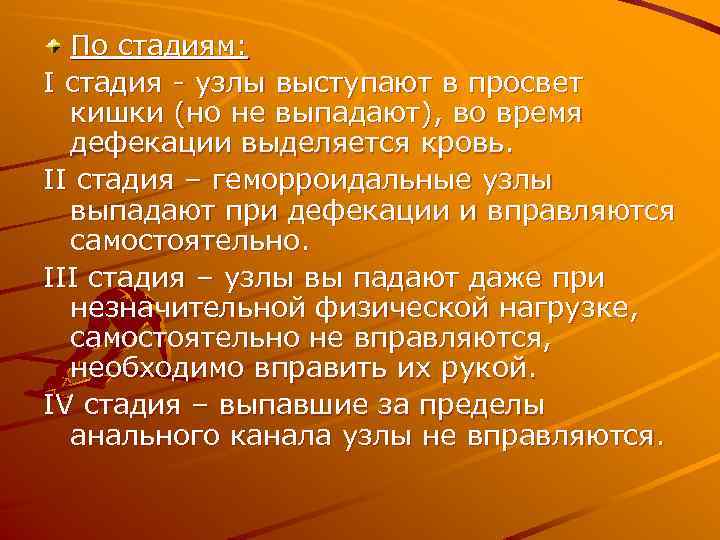 По стадиям:

I стадия - узлы выступают в просвет кишки (но не выпадают), во время дефекации выделяется кровь.

II стадия – геморроидальные узлы выпадают при дефекации и вправляются самостоятельно.

III стадия – узлы вы падают даже при незначительной физической нагрузке, самостоятельно не вправляются, необходимо вправить их рукой.

IV стадия – выпавшие за пределы анального канала узлы не вправляются.